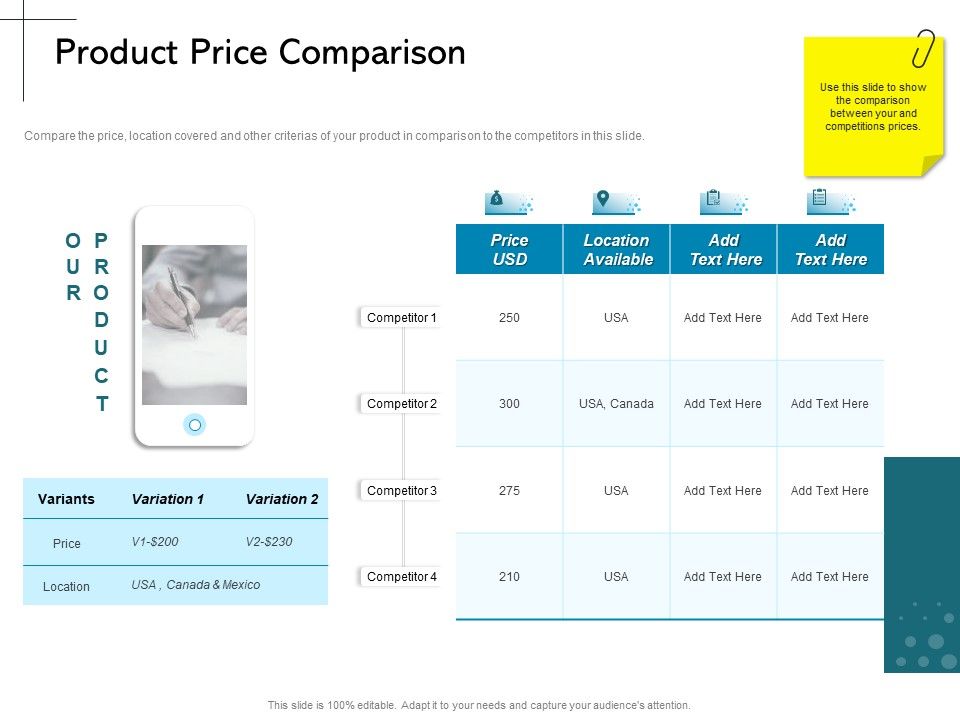 Product Price Comparison

Use this slide to show the comparison between your and competitions prices.

Compare the price, location covered and other criterias of your product in comparison to the competitors in this slide.

OUR PRODUCT

| Variants | Variation 1 | Variation 2 |
|---|---|---|
| Price | V1-$200 | V2-$230 |
| Location | USA , Canada & Mexico | |

| | Price USD | Location Available | Add Text Here | Add Text Here |
|---|---|---|---|---|
| Competitor 1 | 250 | USA | Add Text Here | Add Text Here |
| Competitor 2 | 300 | USA, Canada | Add Text Here | Add Text Here |
| Competitor 3 | 275 | USA | Add Text Here | Add Text Here |
| Competitor 4 | 210 | USA | Add Text Here | Add Text Here |

This slide is 100% editable. Adapt it to your needs and capture your audience's attention.